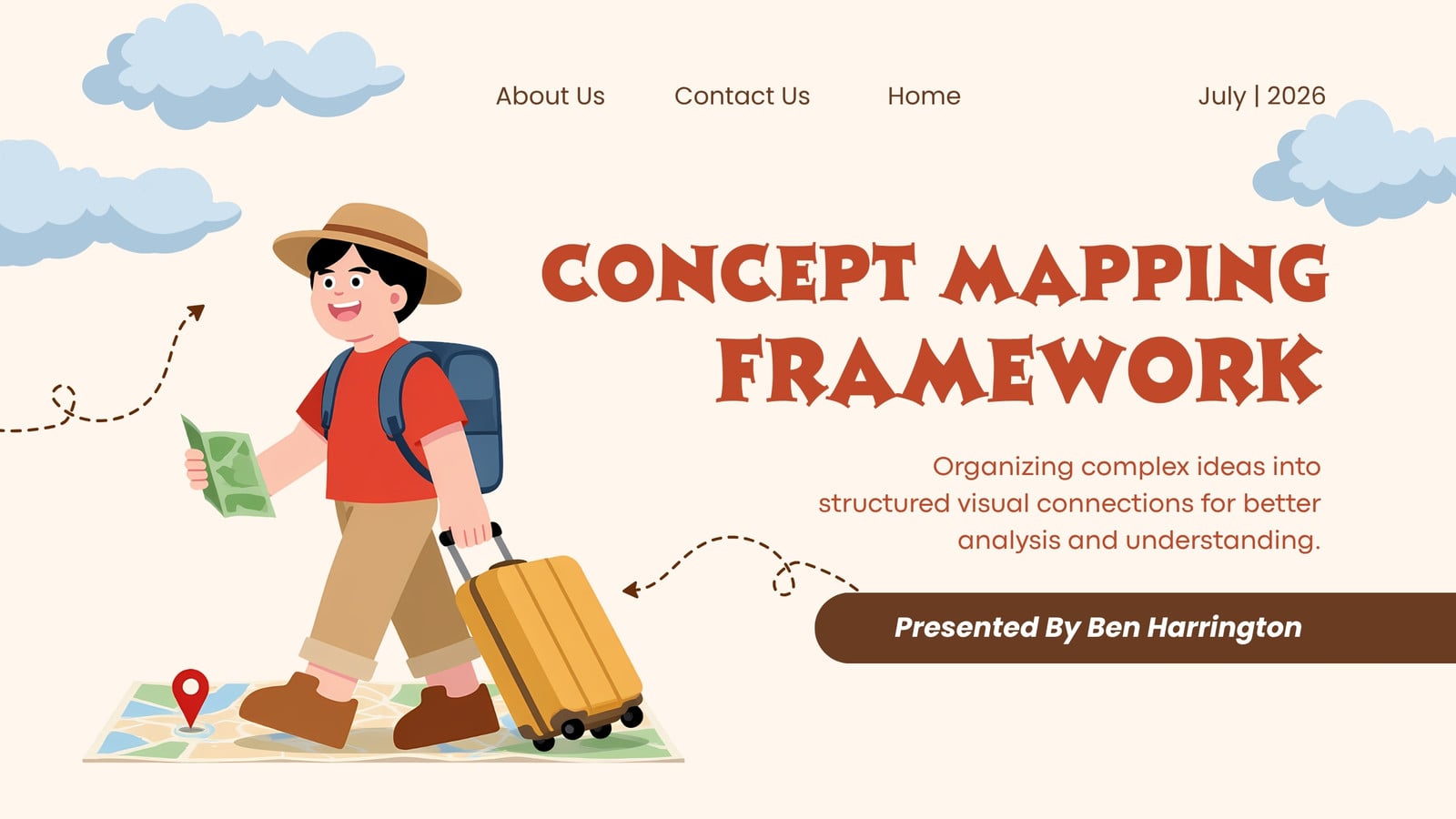 About Us Contact Us Home July | 2026

CONCEPT MAPPING FRAMEWORK

Organizing complex ideas into structured visual connections for better analysis and understanding.

Presented By Ben Harrington